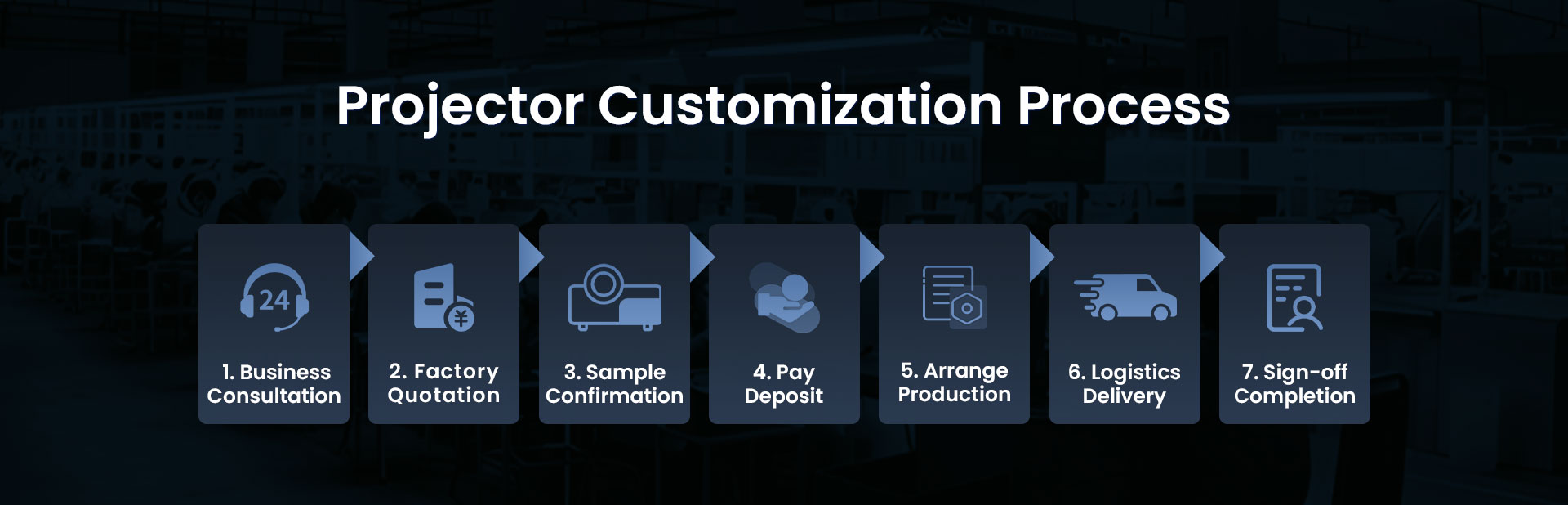 Projector Customization Process

24

1. Business Consultation

¥

2. Factory Quotation

3. Sample Confirmation

4. Pay Deposit

5. Arrange Production

6. Logistics Delivery

7. Sign-off Completion